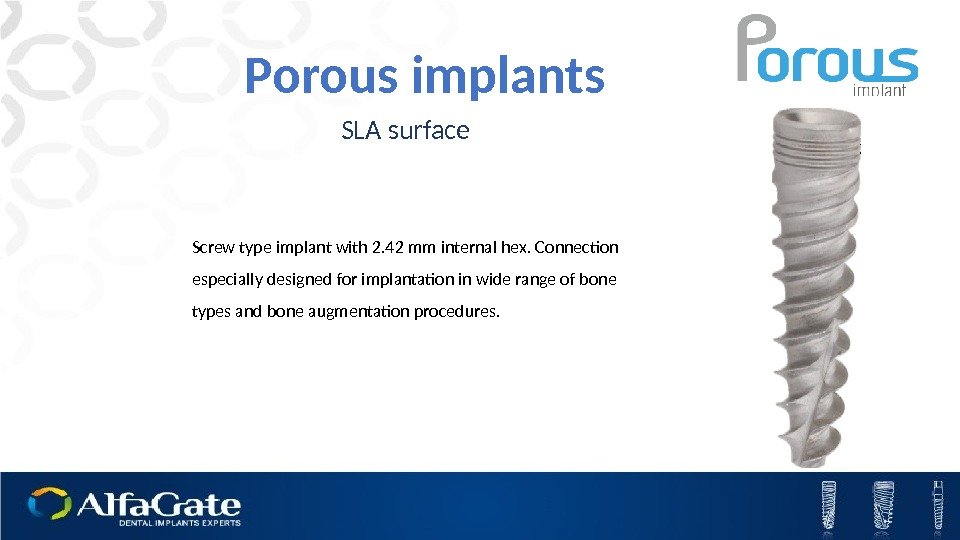 Porous implants

Porous implant

SLA surface

Screw type implant with 2.42 mm internal hex. Connection especially designed for implantation in wide range of bone types and bone augmentation procedures.

AlfaGate
DENTAL IMPLANTS EXPERTS